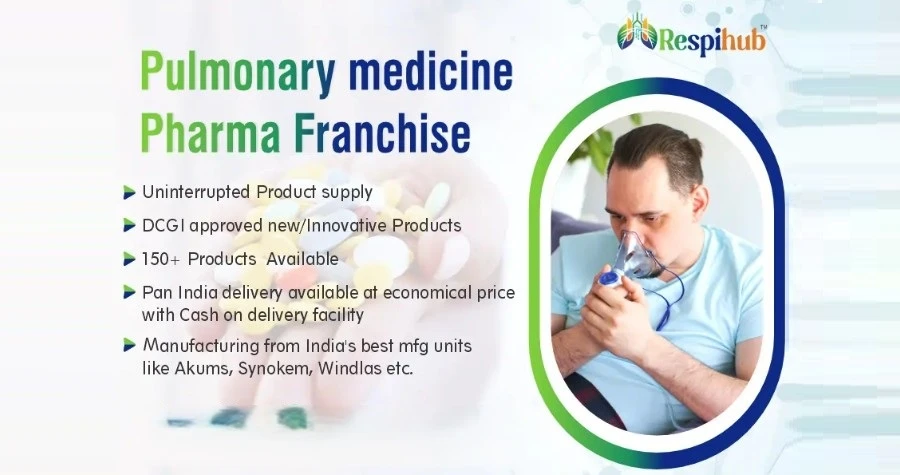 Respihub™

Pulmonary medicine Pharma Franchise

Uninterrupted Product supply

DCGI approved new/Innovative Products

150+ Products Available

Pan India delivery available at economical price with Cash on delivery facility

Manufacturing from India's best mfg units like Akums, Synokem, Windlas etc.